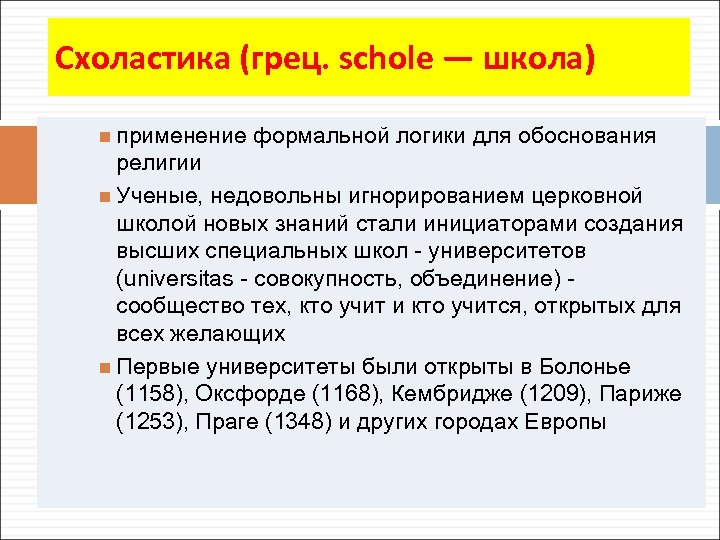 Схоластика (грец. schole — школа)

применение формальной логики для обоснования религии

Ученые, недовольны игнорированием церковной школой новых знаний стали инициаторами создания высших специальных школ - университетов (universitas - совокупность, объединение) - сообщество тех, кто учит и кто учится, открытых для всех желающих

Первые университеты были открыты в Болонье (1158), Оксфорде (1168), Кембридже (1209), Париже (1253), Праге (1348) и других городах Европы